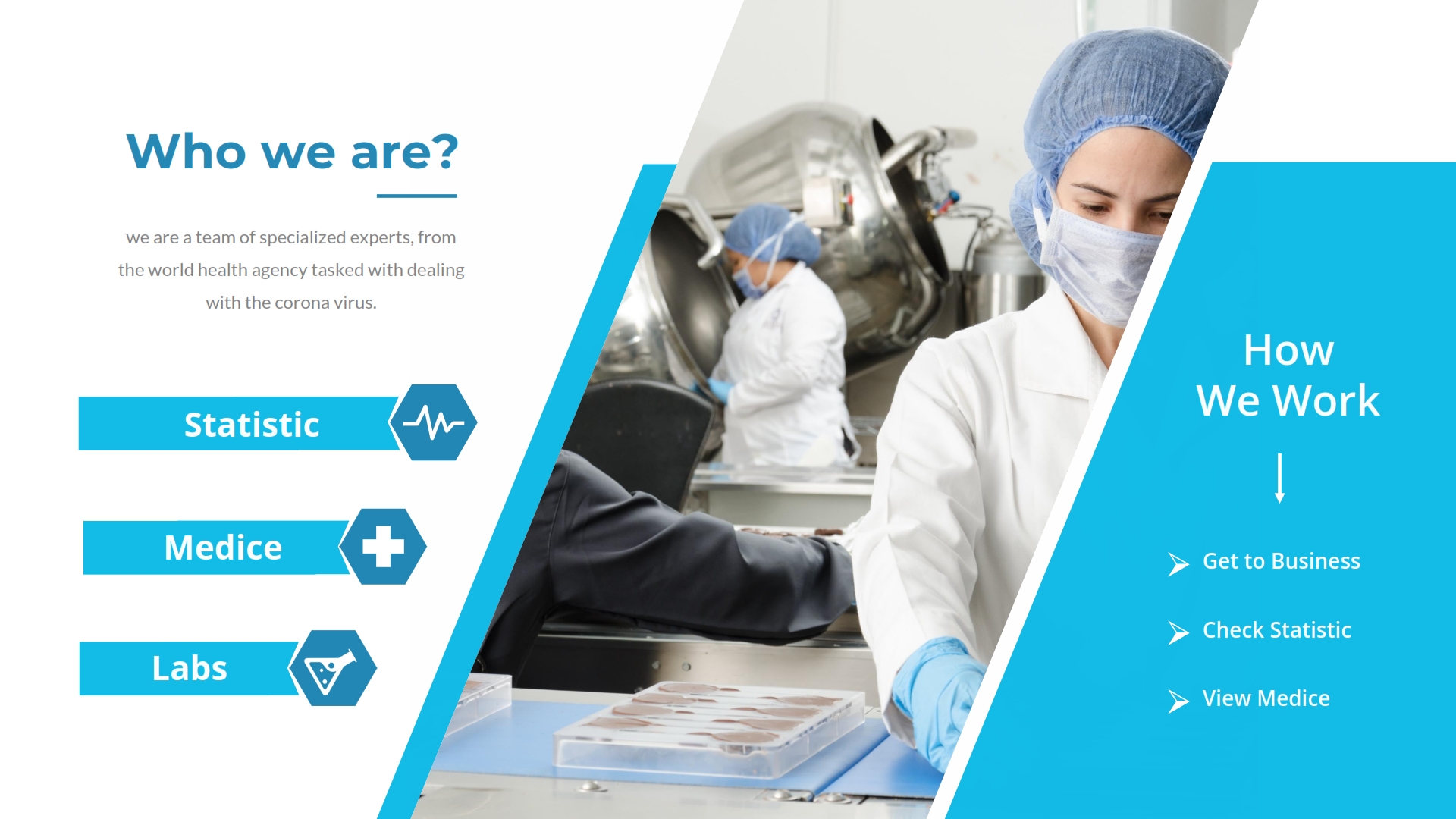 Who we are?

we are a team of specialized experts, from the world health agency tasked with dealing with the corona virus.

Statistic

Medice

Labs

How We Work

Get to Business

Check Statistic

View Medice